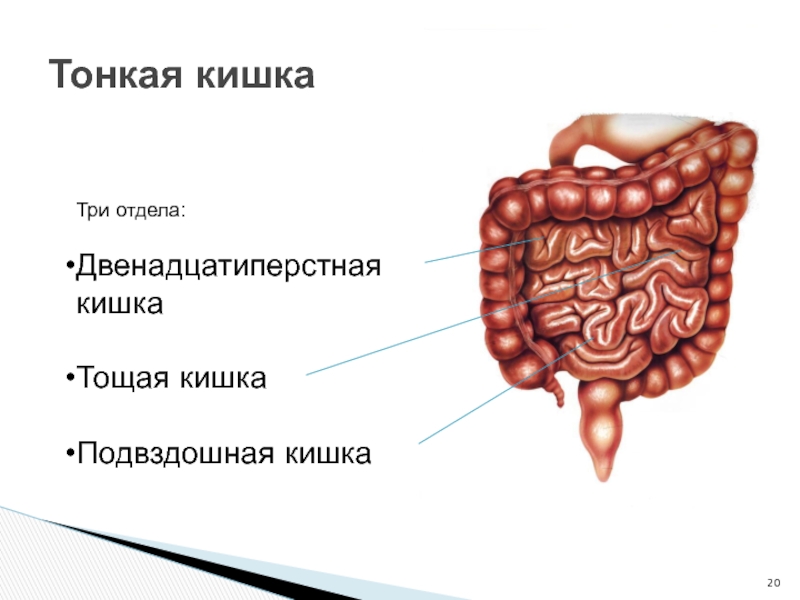 Тонкая кишка

Три отдела:

•Двенадцатиперстная кишка

•Тощая кишка

•Подвздошная кишка

20